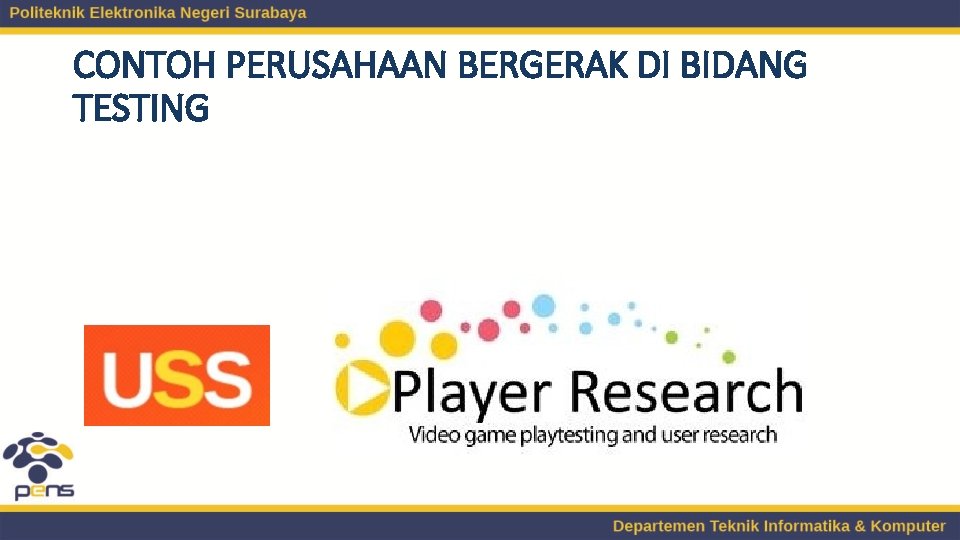 Politeknik Elektronika Negeri Surabaya

CONTOH PERUSAHAAN BERGERAK DI BIDANG TESTING

USS

Player Research
Video game playtesting and user research

pens

Departemen Teknik Informatika & Komputer